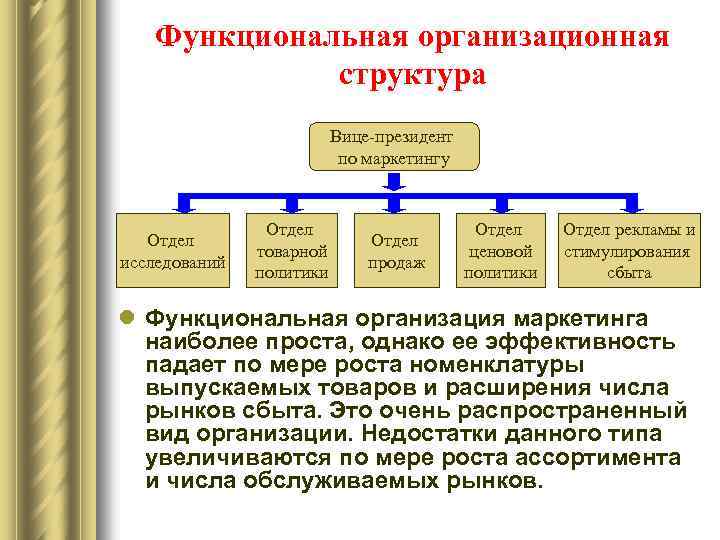 Функциональная организационная структура

Вице-президент по маркетингу

Отдел исследований

Отдел товарной политики

Отдел продаж

Отдел ценовой политики

Отдел рекламы и стимулирования сбыта

Функциональная организация маркетинга наиболее проста, однако ее эффективность падает по мере роста номенклатуры выпускаемых товаров и расширения числа рынков сбыта. Это очень распространенный вид организации. Недостатки данного типа увеличиваются по мере роста ассортимента и числа обслуживаемых рынков.